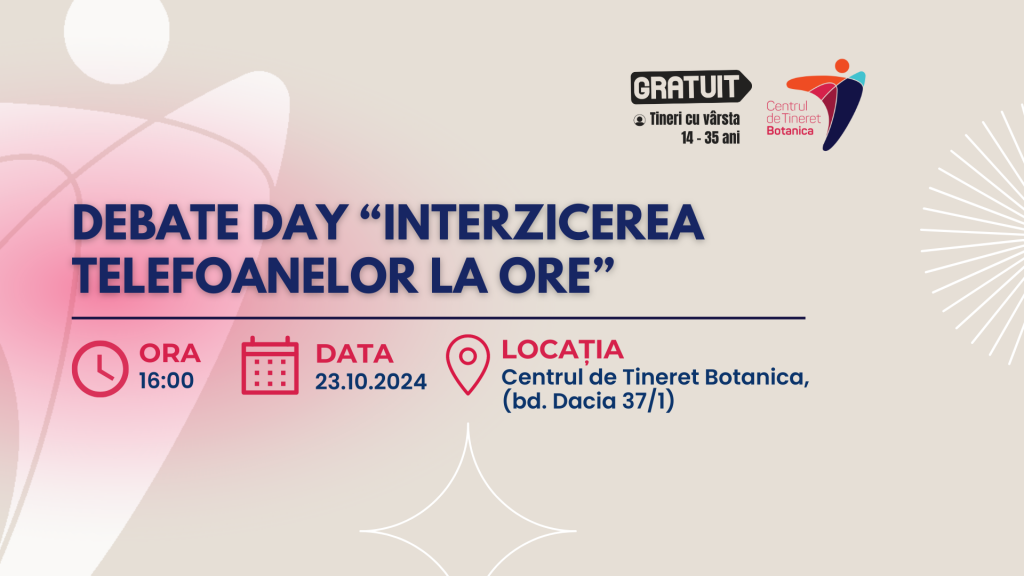 GRATUIT
Tineri cu vârsta 14 - 35 ani

Centrul de Tineret Botanica

DEBATE DAY “INTERZICEREA TELEFOANELOR LA ORE”

ORA
16:00

DATA
23.10.2024

LOCAȚIA
Centrul de Tineret Botanica, (bd. Dacia 37/1)